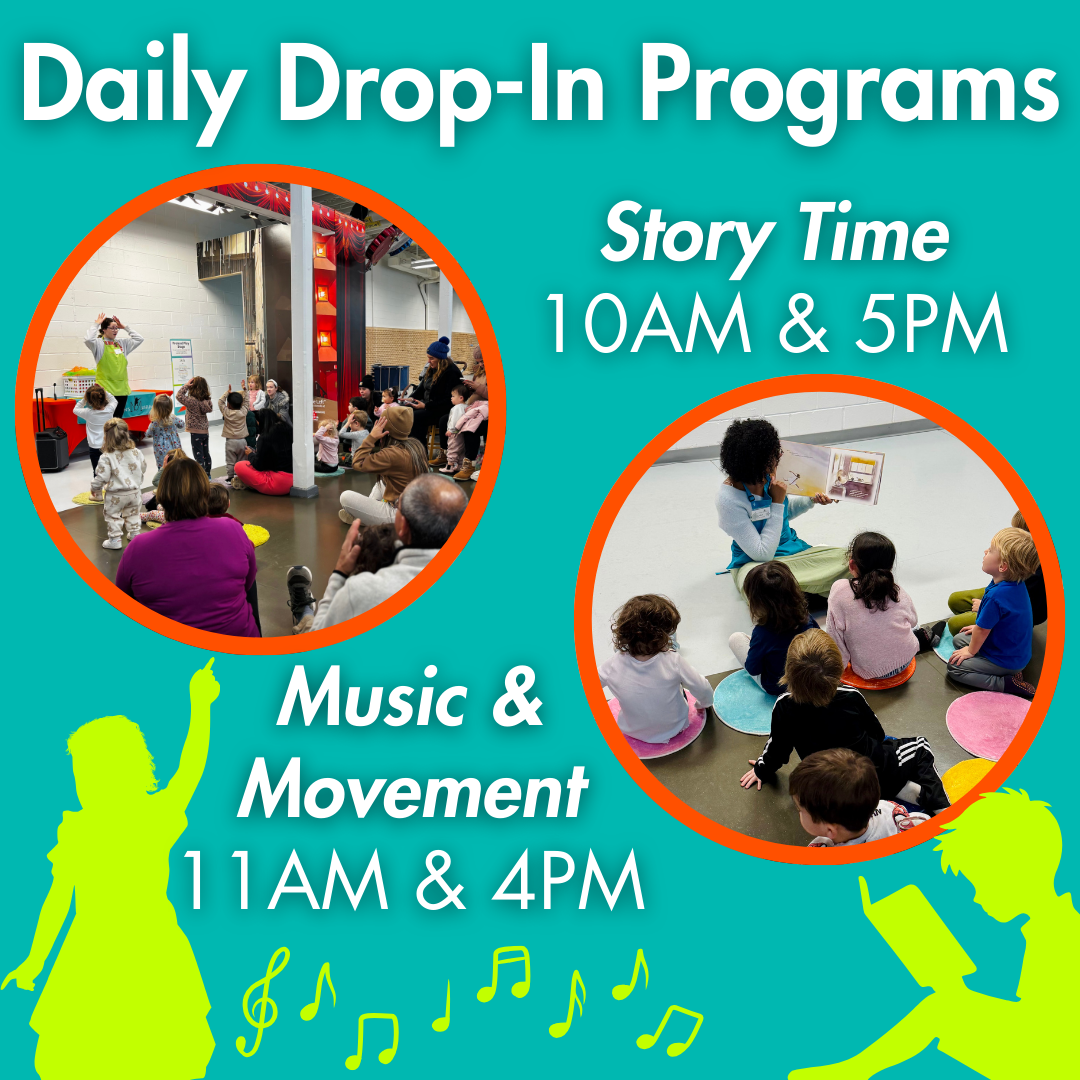 Daily Drop-In Programs

Story Time
10AM & 5PM

Music & Movement
11AM & 4PM